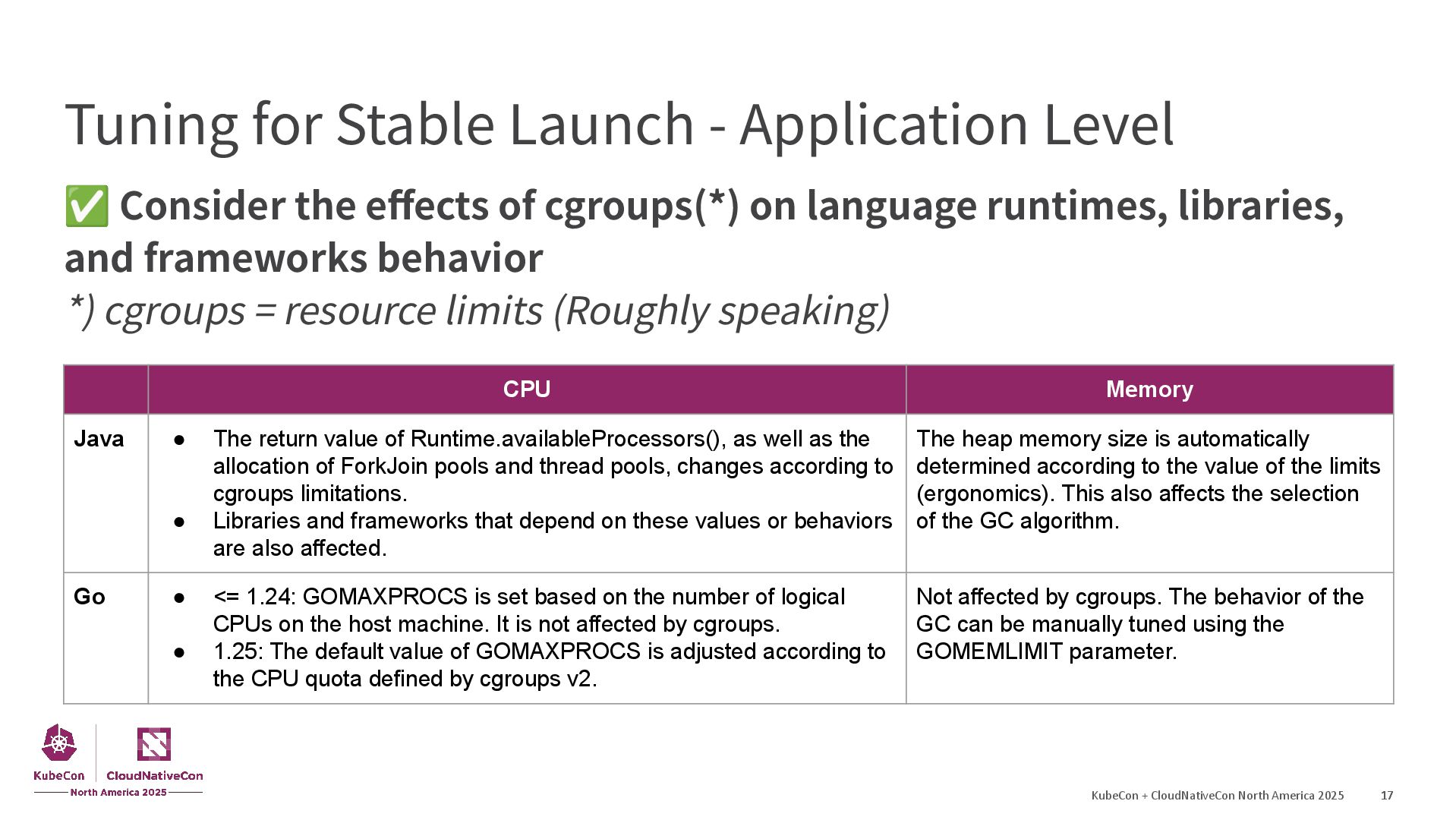 Tuning for Stable Launch - Application Level

✅ Consider the effects of cgroups(*) on language runtimes, libraries, and frameworks behavior
*) cgroups = resource limits (Roughly speaking)

| | CPU | Memory |
|---|---|---|
| Java | ● The return value of Runtime.availableProcessors(), as well as the allocation of ForkJoin pools and thread pools, changes according to cgroups limitations. ● Libraries and frameworks that depend on these values or behaviors are also affected. | The heap memory size is automatically determined according to the value of the limits (ergonomics). This also affects the selection of the GC algorithm. |
| Go | ● <= 1.24: GOMAXPROCS is set based on the number of logical CPUs on the host machine. It is not affected by cgroups. ● 1.25: The default value of GOMAXPROCS is adjusted according to the CPU quota defined by cgroups v2. | Not affected by cgroups. The behavior of the GC can be manually tuned using the GOMEMLIMIT parameter. |

KubeCon CloudNativeCon
North America 2025

KubeCon + CloudNativeCon North America 2025 17